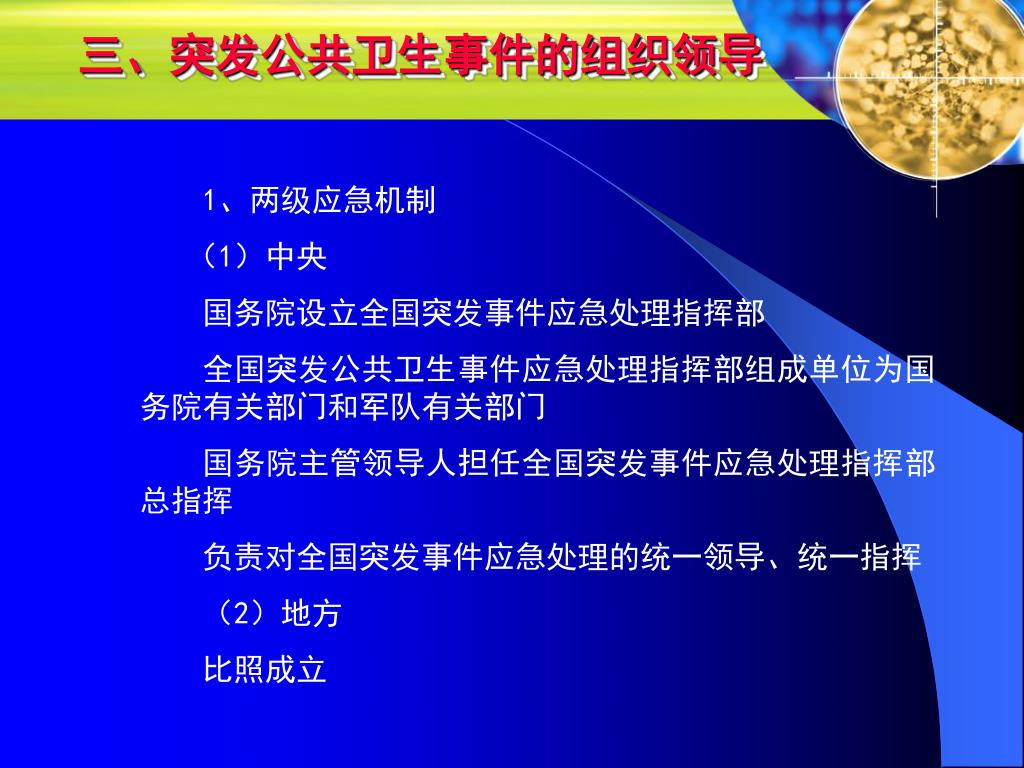 三、突发公共卫生事件的组织领导

1、两级应急机制

（1）中央

国务院设立全国突发事件应急处理指挥部

全国突发公共卫生事件应急处理指挥部组成单位为国务院有关部门和军队有关部门

国务院主管领导人担任全国突发事件应急处理指挥部总指挥

负责对全国突发事件应急处理的统一领导、统一指挥

（2）地方

比照成立